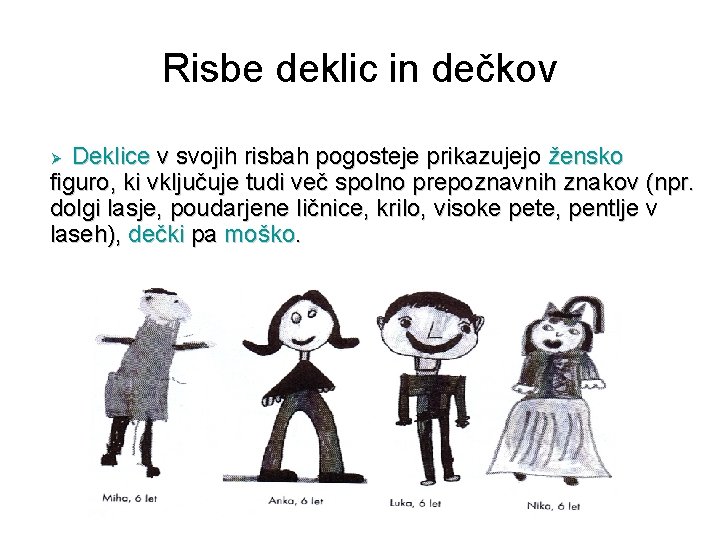 Risbe deklic in dečkov

➢ Deklice v svojih risbah pogosteje prikazujejo žensko figuro, ki vključuje tudi več spolno prepoznavnih znakov (npr. dolgi lasje, poudarjene ličnice, krilo, visoke pete, pentlje v laseh), dečki pa moško.

Miha, 6 let

Anka, 6 let

Luka, 6 let

Nika, 6 let